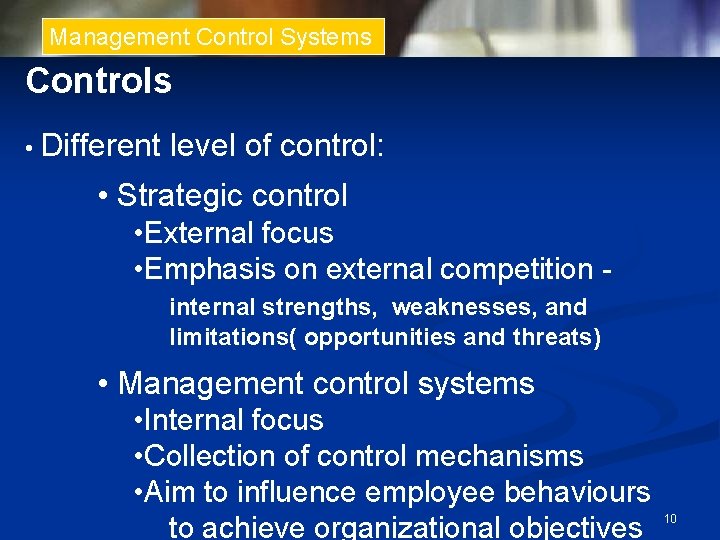 Management Control Systems

Controls

• Different level of control:

• Strategic control

•External focus

•Emphasis on external competition - internal strengths, weaknesses, and limitations( opportunities and threats)

• Management control systems

•Internal focus

•Collection of control mechanisms

•Aim to influence employee behaviours to achieve organizational objectives

10